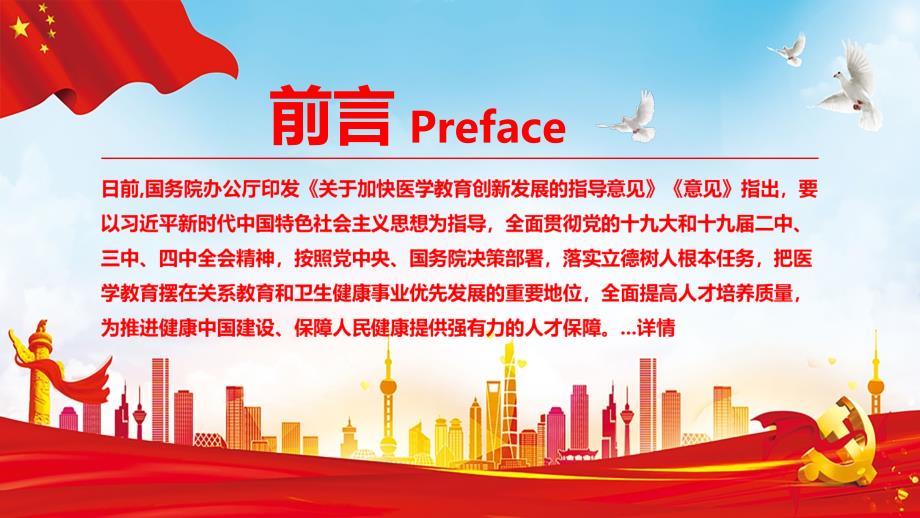 前言 Preface

日前,国务院办公厅印发《关于加快医学教育创新发展的指导意见》《意见》指出，要以习近平新时代中国特色社会主义思想为指导，全面贯彻党的十九大和十九届二中、三中、四中全会精神，按照党中央、国务院决策部署，落实立德树人根本任务，把医学教育摆在关系教育和卫生健康事业优先发展的重要地位，全面提高人才培养质量，为推进健康中国建设、保障人民健康提供强有力的人才保障。...详情